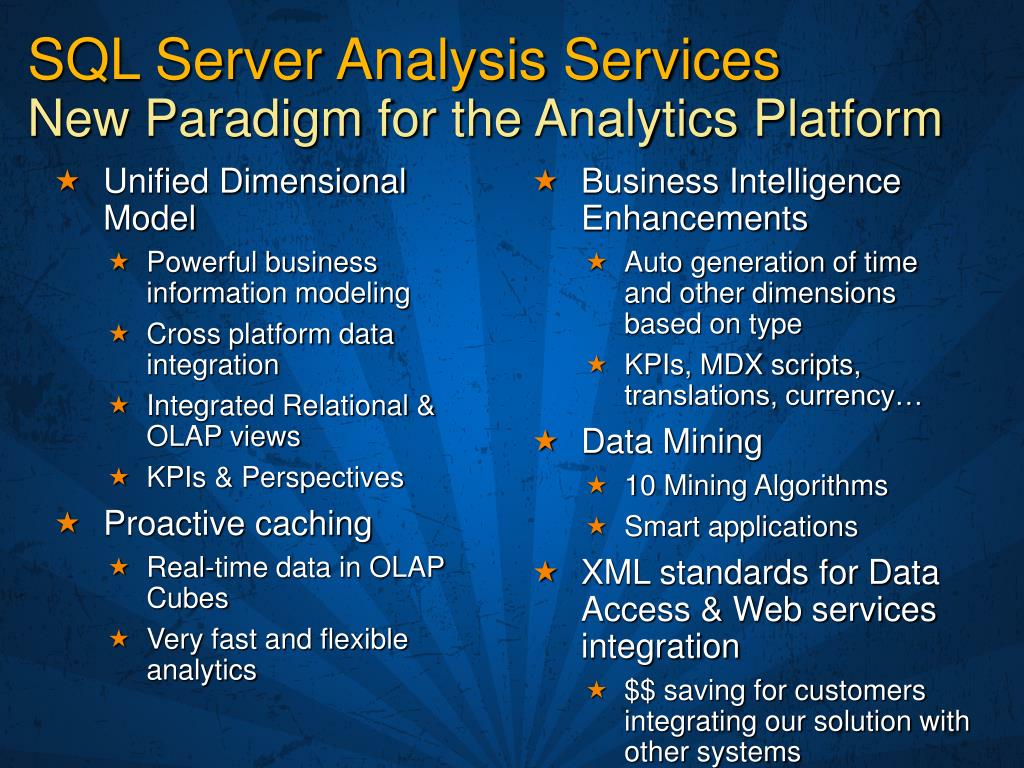 SQL Server Analysis Services
New Paradigm for the Analytics Platform

★ Unified Dimensional Model
★ Powerful business information modeling
★ Cross platform data integration
★ Integrated Relational & OLAP views
★ KPIs & Perspectives
★ Proactive caching
★ Real-time data in OLAP Cubes
★ Very fast and flexible analytics

★ Business Intelligence Enhancements
★ Auto generation of time and other dimensions based on type
★ KPIs, MDX scripts, translations, currency…
★ Data Mining
★ 10 Mining Algorithms
★ Smart applications
★ XML standards for Data Access & Web services integration
★ \$\$ saving for customers integrating our solution with other systems